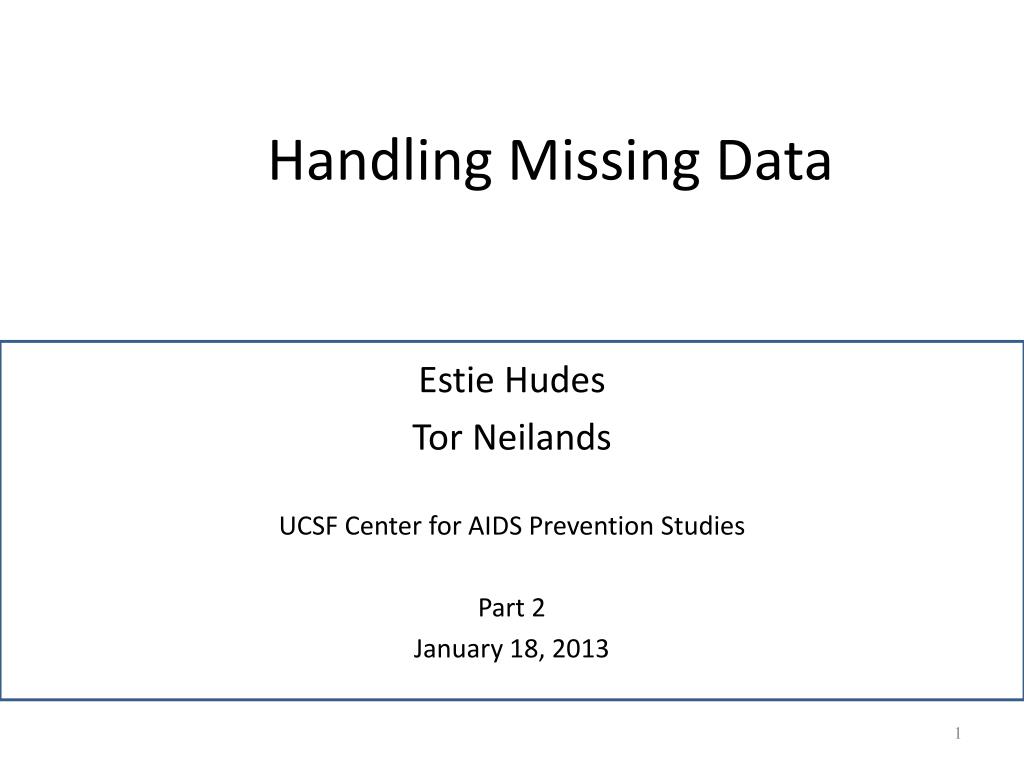 Handling Missing Data

Estie Hudes
Tor Neilands

UCSF Center for AIDS Prevention Studies

Part 2
January 18, 2013

1